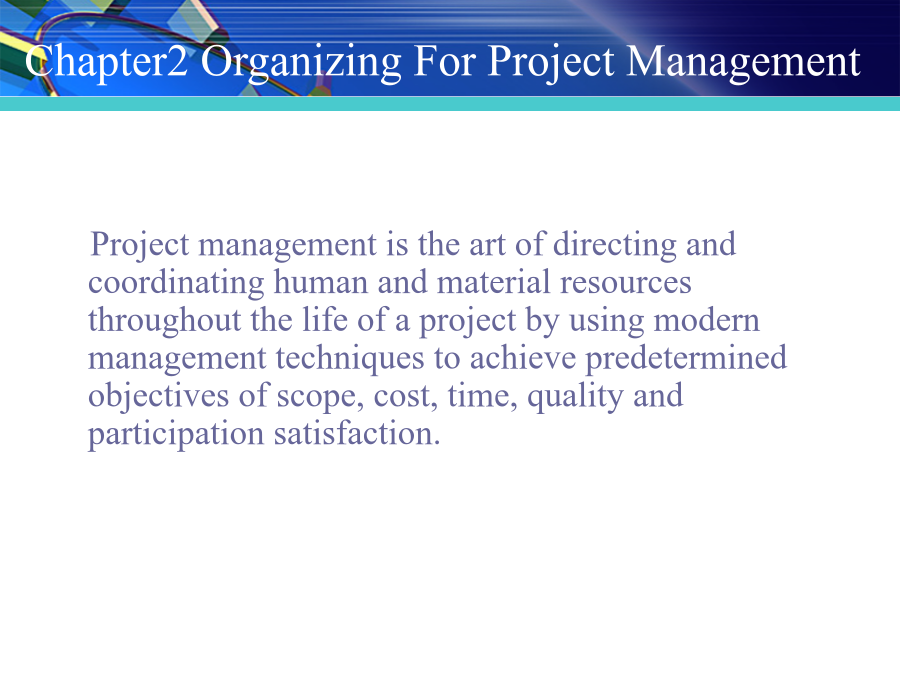 Chapter2 Organizing For Project Management

Project management is the art of directing and coordinating human and material resources throughout the life of a project by using modern management techniques to achieve predetermined objectives of scope, cost, time, quality and participation satisfaction.